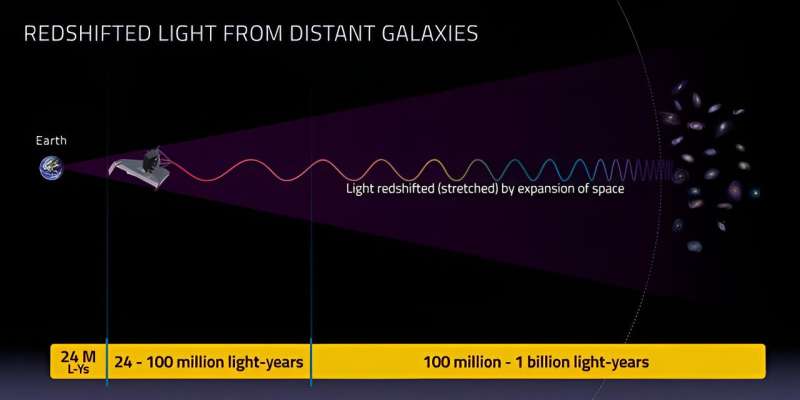 REDSHIFTED LIGHT FROM DISTANT GALAXIES

Earth

Light redshifted (stretched) by expansion of space

24 M L-Ys

24 - 100 million light-years

100 million - 1 billion light-years